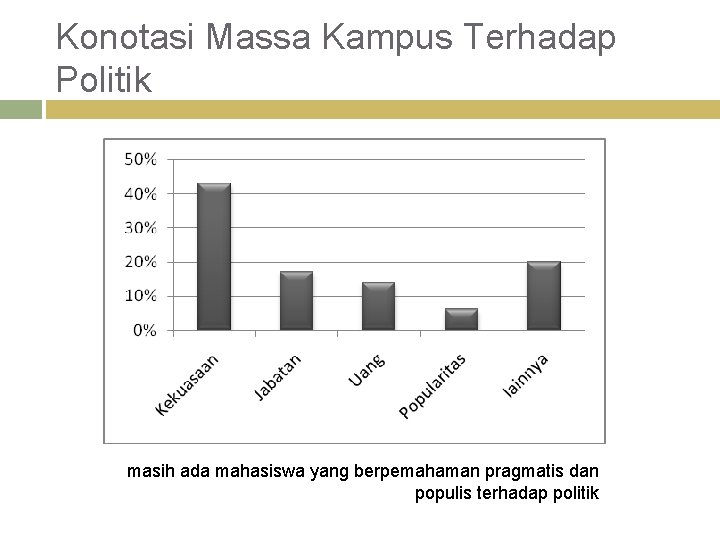 Konotasi Massa Kampus Terhadap Politik

50%
40%
30%
20%
10%
0%

Kekuasaan
Jabatan
Uang
Popularitas
lainnya

masih ada mahasiswa yang berpemahaman pragmatis dan populis terhadap politik